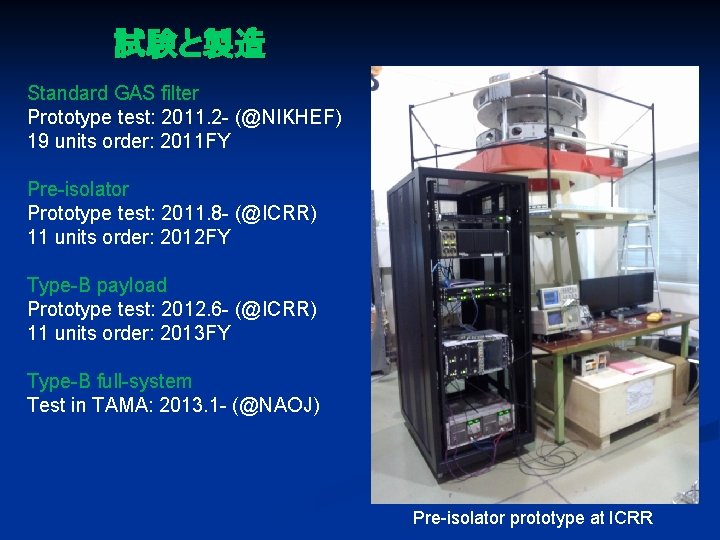 試験と製造

Standard GAS filter
Prototype test: 2011.2- (@NIKHEF)
19 units order: 2011FY

Pre-isolator
Prototype test: 2011.8- (@ICRR)
11 units order: 2012FY

Type-B payload
Prototype test: 2012.6- (@ICRR)
11 units order: 2013FY

Type-B full-system
Test in TAMA: 2013.1- (@NAOJ)

Pre-isolator prototype at ICRR